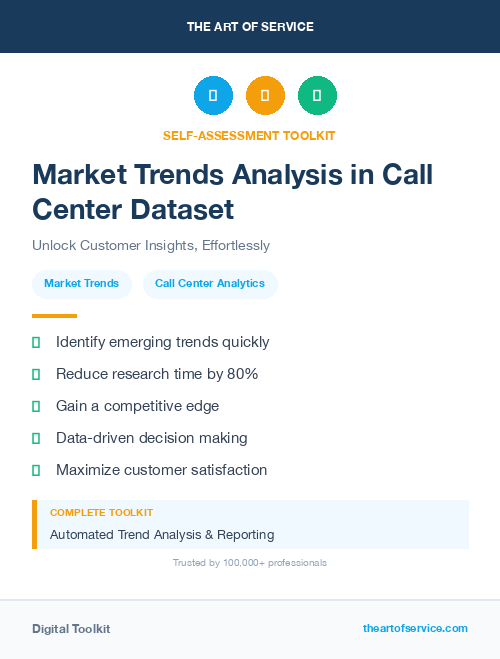 THE ART OF SERVICE

SELF-ASSESSMENT TOOLKIT

Market Trends Analysis in Call Center Dataset

Unlock Customer Insights, Effortlessly

Market Trends

Call Center Analytics

Identify emerging trends quickly

Reduce research time by 80%

Gain a competitive edge

Data-driven decision making

Maximize customer satisfaction

COMPLETE TOOLKIT

Automated Trend Analysis & Reporting

Trusted by 100,000+ professionals

Digital Toolkit

theartofservice.com